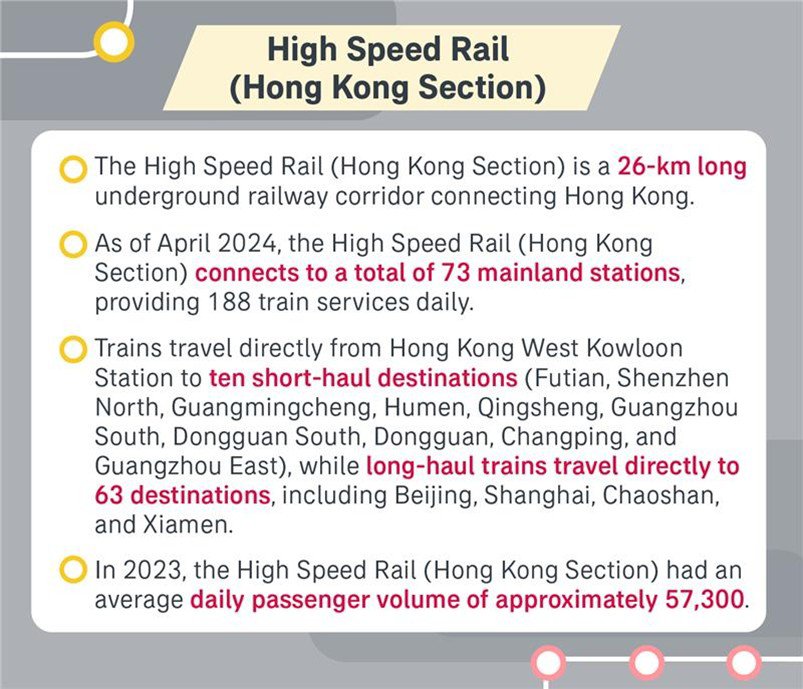 High Speed Rail (Hong Kong Section)

The High Speed Rail (Hong Kong Section) is a 26-km long underground railway corridor connecting Hong Kong.

As of April 2024, the High Speed Rail (Hong Kong Section) connects to a total of 73 mainland stations, providing 188 train services daily.

Trains travel directly from Hong Kong West Kowloon Station to ten short-haul destinations (Futian, Shenzhen North, Guangmingcheng, Humen, Qingsheng, Guangzhou South, Dongguan South, Dongguan, Changping, and Guangzhou East), while long-haul trains travel directly to 63 destinations, including Beijing, Shanghai, Chaoshan, and Xiamen.

In 2023, the High Speed Rail (Hong Kong Section) had an average daily passenger volume of approximately 57,300.